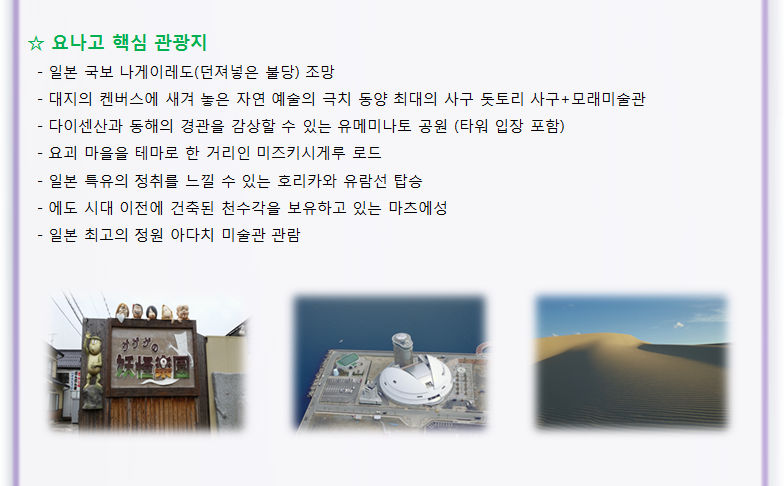 ☆ 요나고 핵심 관광지

- 일본 국보 나게이레도(던져넣은 불당) 조망
- 대지의 켄버스에 새겨 놓은 자연 예술의 극치 동양 최대의 사구 돗토리 사구+모래미술관
- 다이센산과 동해의 경관을 감상할 수 있는 유메미나토 공원 (타워 입장 포함)
- 요괴 마을을 테마로 한 거리인 미즈키시게루 로드
- 일본 특유의 정취를 느낄 수 있는 호리카와 유람선 탑승
- 에도 시대 이전에 건축된 천수각을 보유하고 있는 마츠에성
- 일본 최고의 정원 아다치 미술관 관람

ゲゲゲの 妖怪楽園